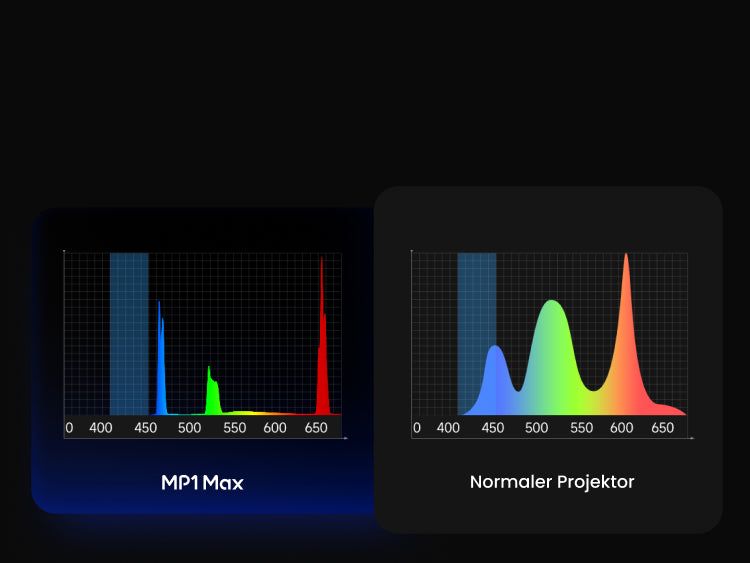 0 400 450 500 550 600 650

MP1 Max

0 400 450 500 550 600 650

Normaler Projektor